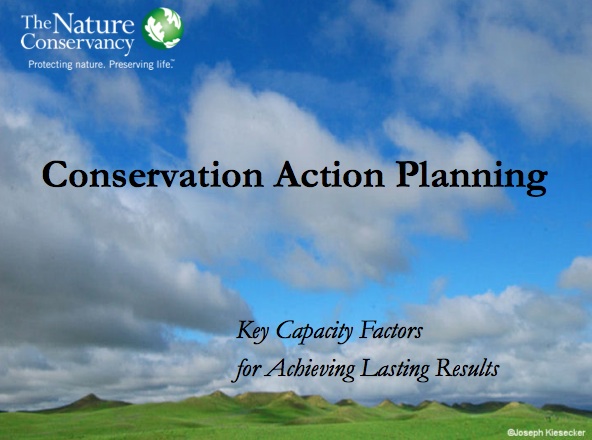 The Nature Conservancy
Protecting nature. Preserving life.™

Conservation Action Planning

Key Capacity Factors
for Achieving Lasting Results

©Joseph Kiesecker